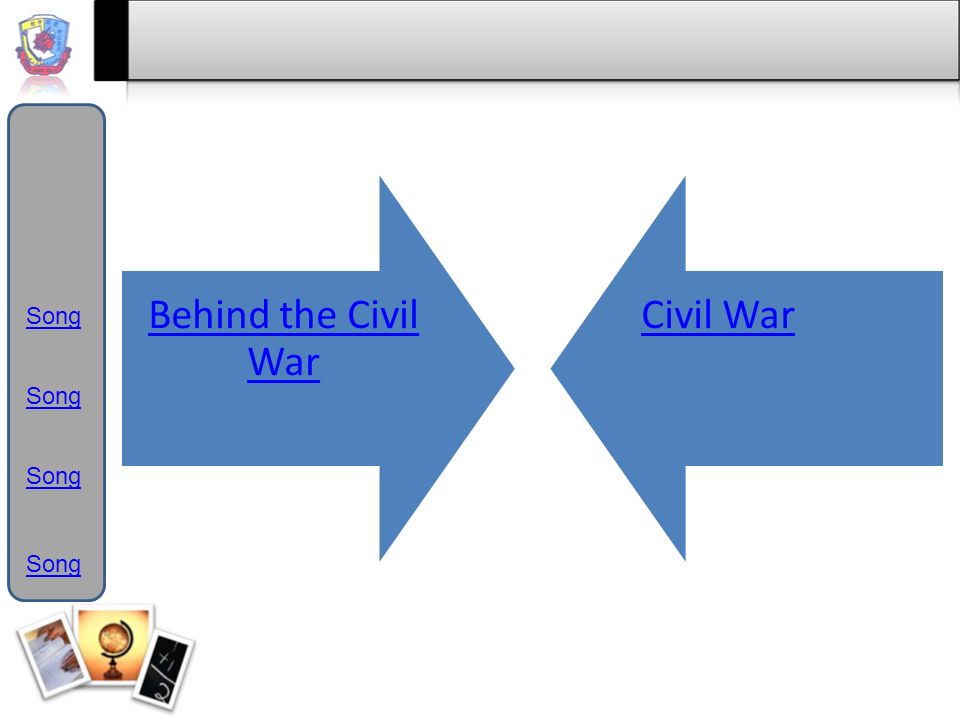 Song

Song

Song

Song

Behind the Civil War

Civil War